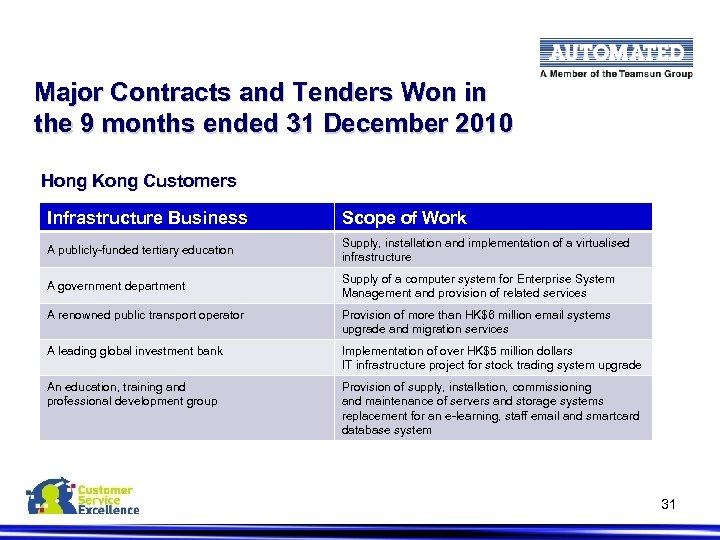 AUTOMATED
A Member of the Teamsun Group

Major Contracts and Tenders Won in the 9 months ended 31 December 2010

Hong Kong Customers

| Infrastructure Business | Scope of Work |
|---|---|
| A publicly-funded tertiary education | Supply, installation and implementation of a virtualised infrastructure |
| A government department | Supply of a computer system for Enterprise System Management and provision of related services |
| A renowned public transport operator | Provision of more than HK$8 million email systems upgrade and migration services |
| A leading global investment bank | Implementation of over HK$5 million dollars IT infrastructure project for stock trading system upgrade |
| An education, training and professional development group | Provision of supply, installation, commissioning and maintenance of servers and storage systems replacement for an e-learning, staff email and smartcard database system |

Customer Service Excellence

31